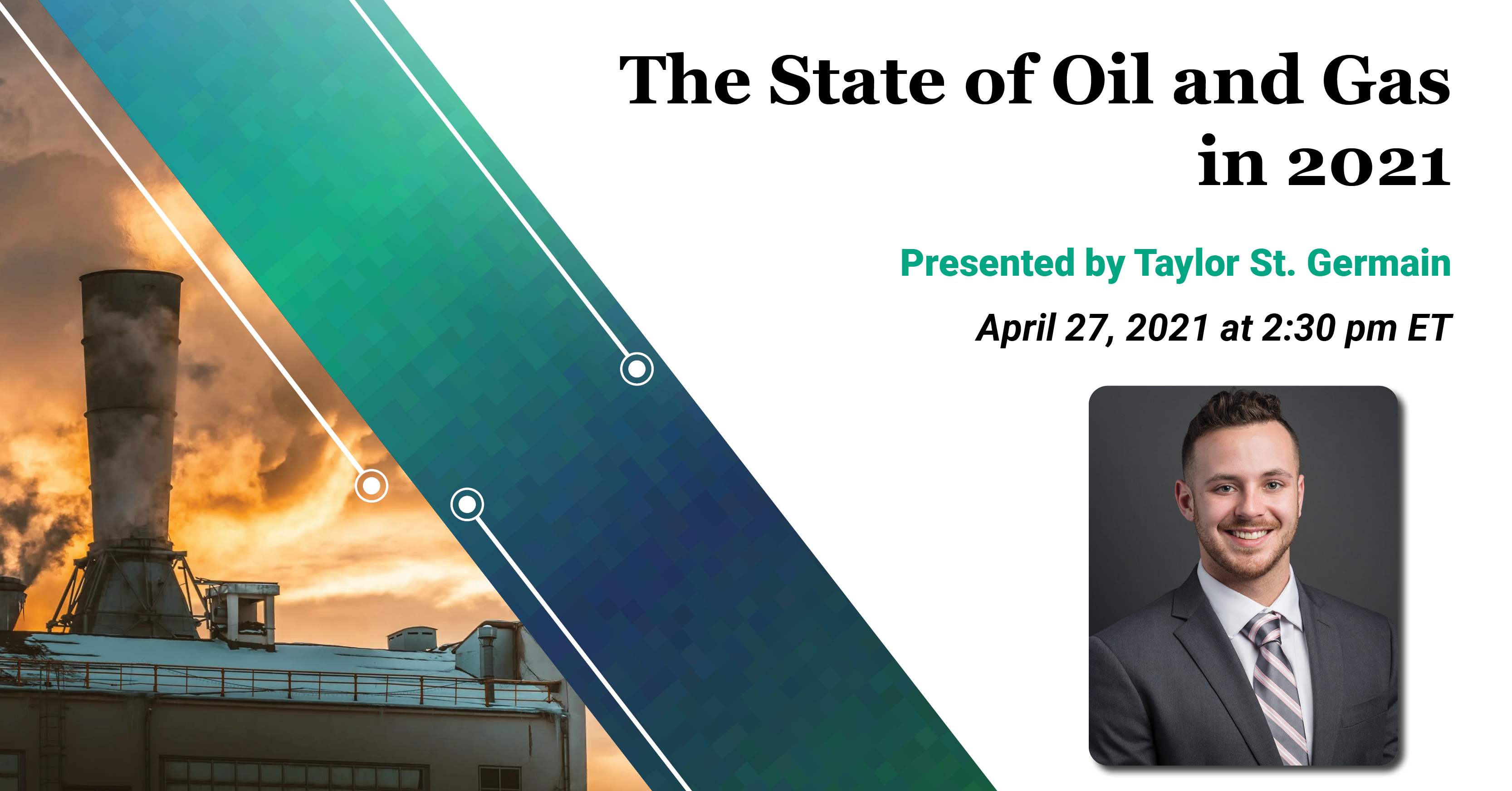 The State of Oil and Gas in 2021

Presented by Taylor St. Germain

April 27, 2021 at 2:30 pm ET